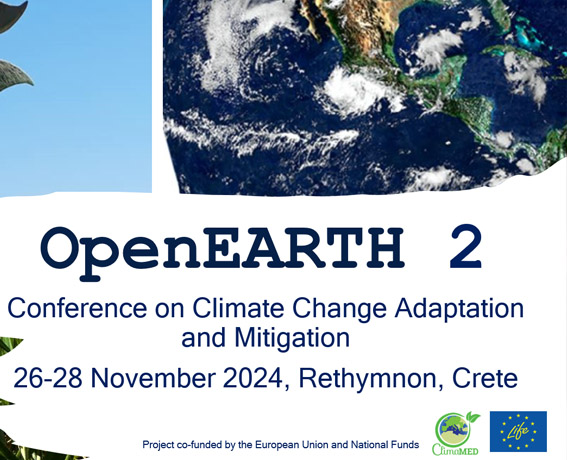 OpenEARTH 2

Conference on Climate Change Adaptation and Mitigation

26-28 November 2024, Rethymnon, Crete

Project co-funded by the European Union and National Funds

ClimaMED

Life